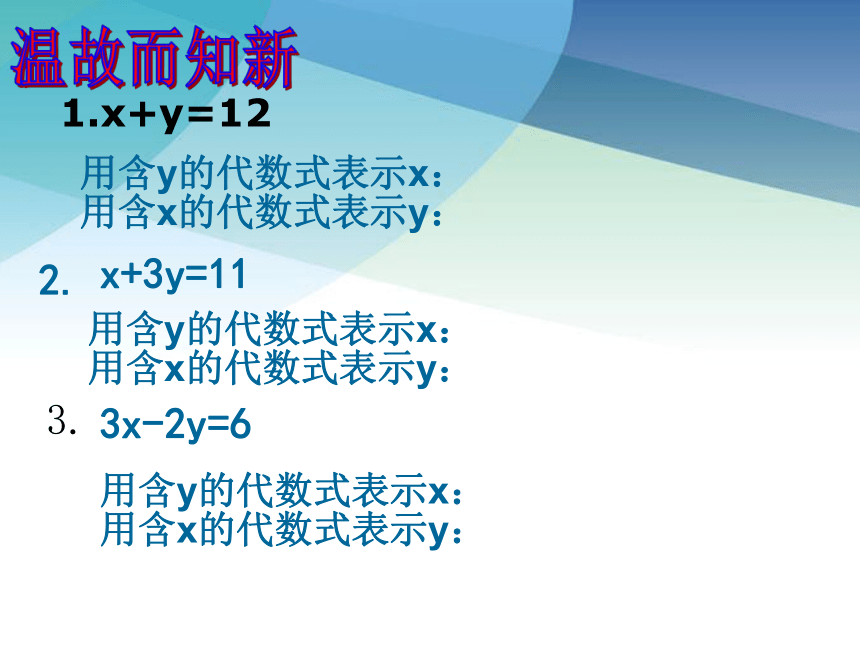 温故而知新

1. $x+y=12$

用含y的代数式表示x：
用含x的代数式表示y：

2. $x+3y=11$

用含y的代数式表示x：
用含x的代数式表示y：

3. $3x-2y=6$

用含y的代数式表示x：
用含x的代数式表示y：